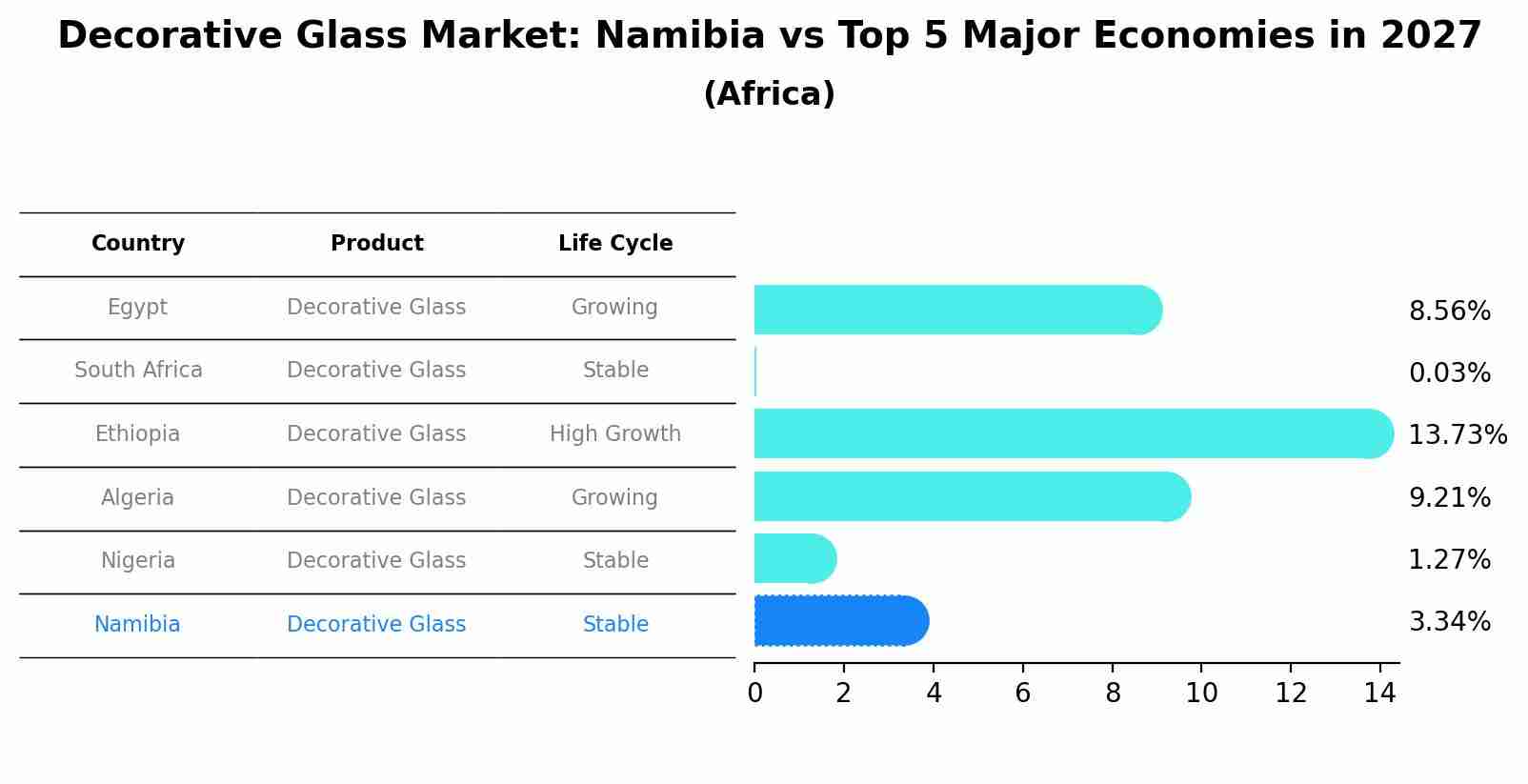 Decorative Glass Market: Namibia vs Top 5 Major Economies in 2027
(Africa)

| Country | Product | Life Cycle |
|---|---|---|
| Egypt | Decorative Glass | Growing |
| South Africa | Decorative Glass | Stable |
| Ethiopia | Decorative Glass | High Growth |
| Algeria | Decorative Glass | Growing |
| Nigeria | Decorative Glass | Stable |
| Namibia | Decorative Glass | Stable |

8.56%
0.03%
13.73%
9.21%
1.27%
3.34%

0 2 4 6 8 10 12 14